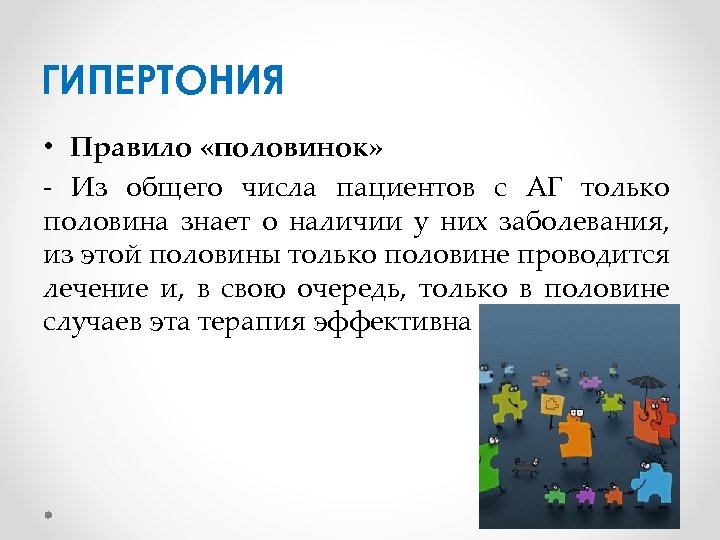 ГИПЕРТОНИЯ

• Правило «половинок»

- Из общего числа пациентов с АГ только половина знает о наличии у них заболевания, из этой половины только половине проводится лечение и, в свою очередь, только в половине случаев эта терапия эффективна